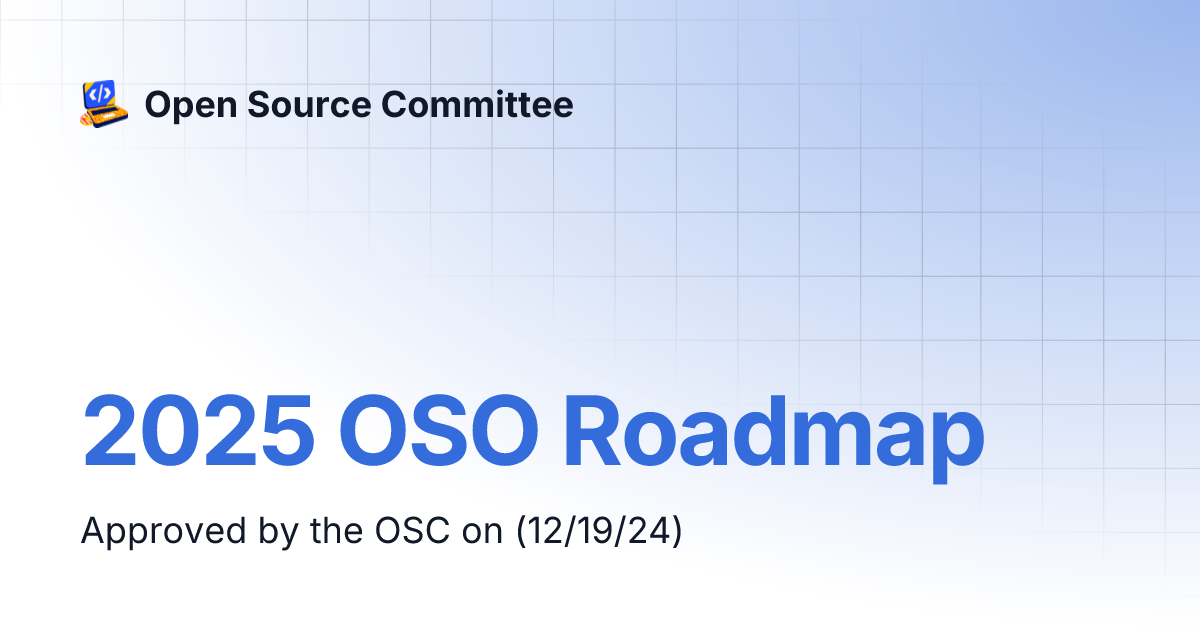 Open Source Committee

2025 OSO Roadmap

Approved by the OSC on (12/19/24)